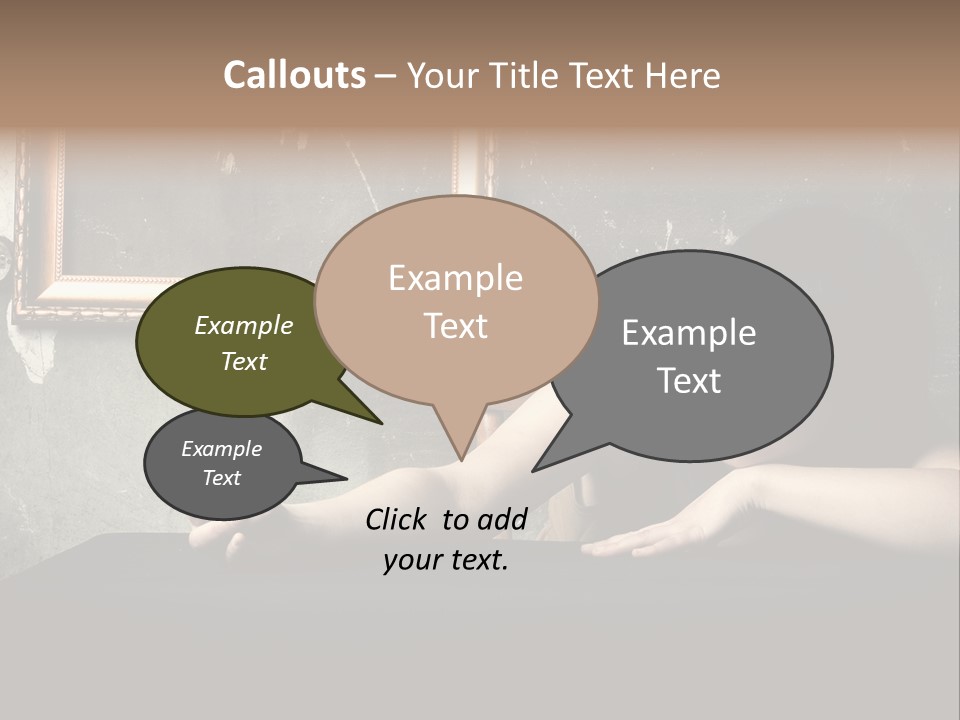 Callouts – Your Title Text Here

Example Text

Example Text

Example Text

Example Text

Click to add your text.